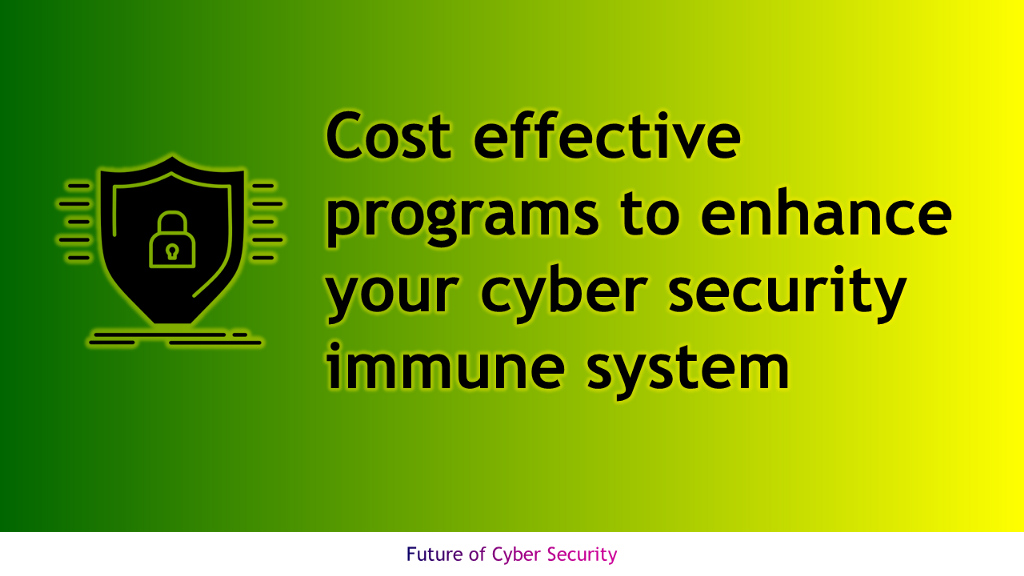 Cost effective programs to enhance your cyber security immune system

Future of Cyber Security